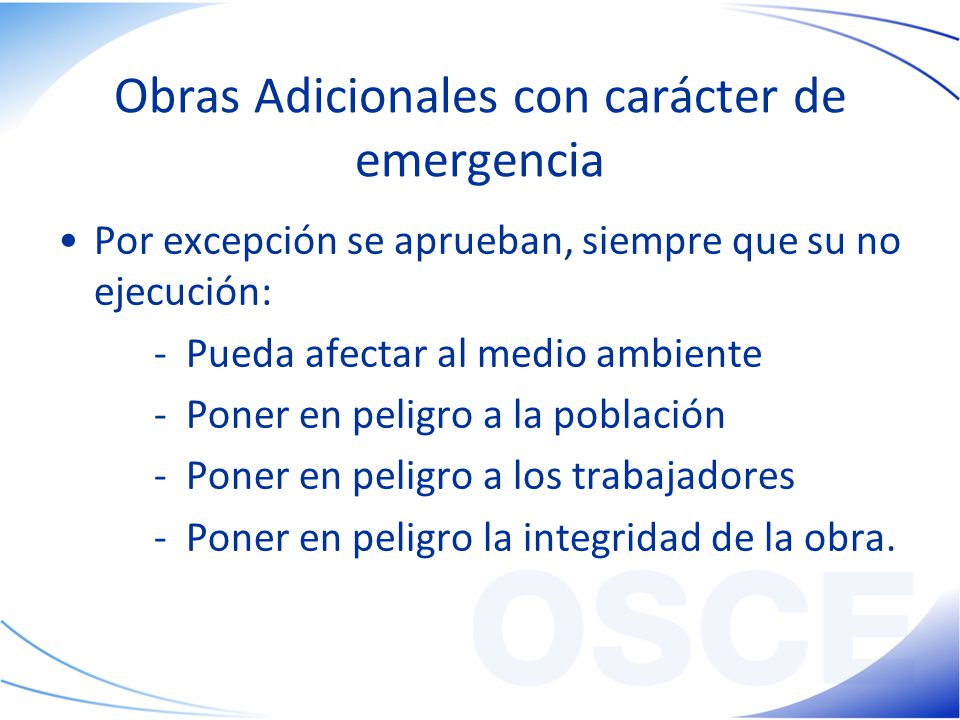 Obras Adicionales con carácter de emergencia

• Por excepción se aprueban, siempre que su no ejecución:

- Pueda afectar al medio ambiente
- Poner en peligro a la población
- Poner en peligro a los trabajadores
- Poner en peligro la integridad de la obra.

OSCE